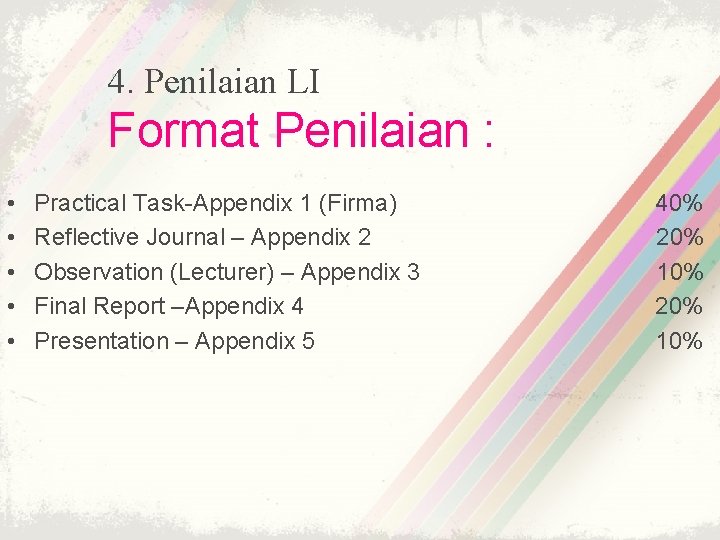 4. Penilaian LI

Format Penilaian :

• Practical Task-Appendix 1 (Firma) 40%
• Reflective Journal – Appendix 2 20%
• Observation (Lecturer) – Appendix 3 10%
• Final Report –Appendix 4 20%
• Presentation – Appendix 5 10%